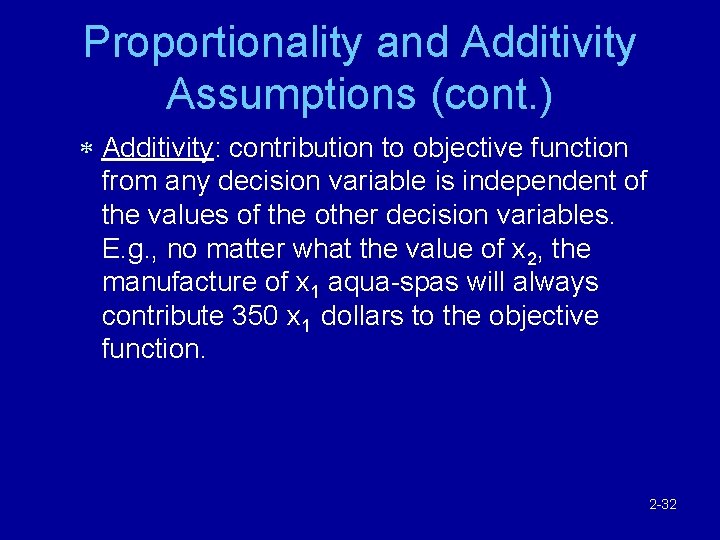 Proportionality and Additivity Assumptions (cont.)

* Additivity: contribution to objective function from any decision variable is independent of the values of the other decision variables. E.g., no matter what the value of $x_2$, the manufacture of $x_1$ aqua-spas will always contribute 350 $x_1$ dollars to the objective function.

2-32